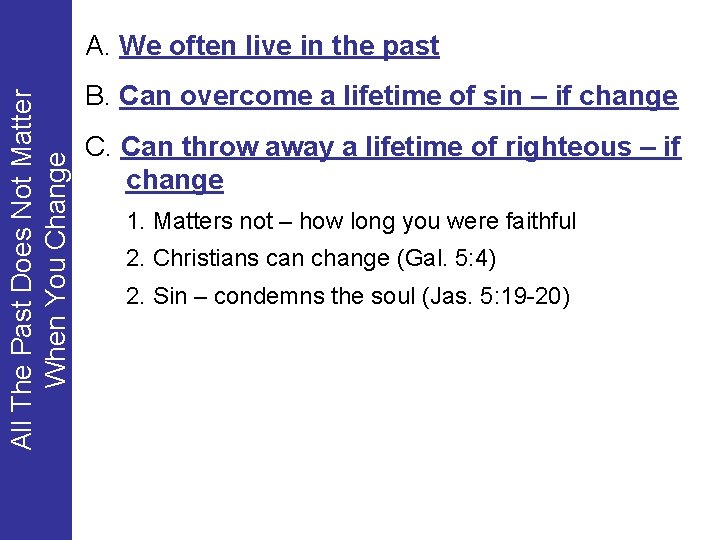 All The Past Does Not Matter When You Change

A. We often live in the past

B. Can overcome a lifetime of sin – if change

C. Can throw away a lifetime of righteous – if change

1. Matters not – how long you were faithful

2. Christians can change (Gal. 5:4)

2. Sin – condemns the soul (Jas. 5:19-20)